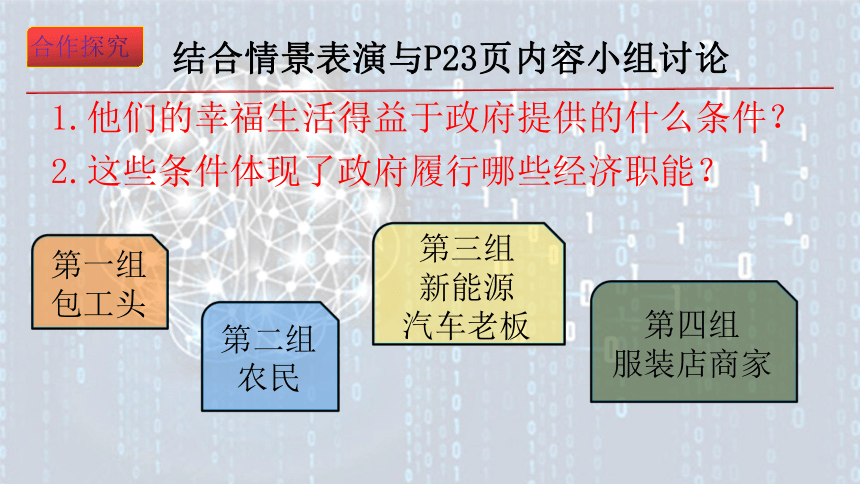 合作探究

结合情景表演与P23页内容小组讨论

1.他们的幸福生活得益于政府提供的什么条件？

2.这些条件体现了政府履行哪些经济职能？

第一组
包工头

第二组
农民

第三组
新能源
汽车老板

第四组
服装店商家